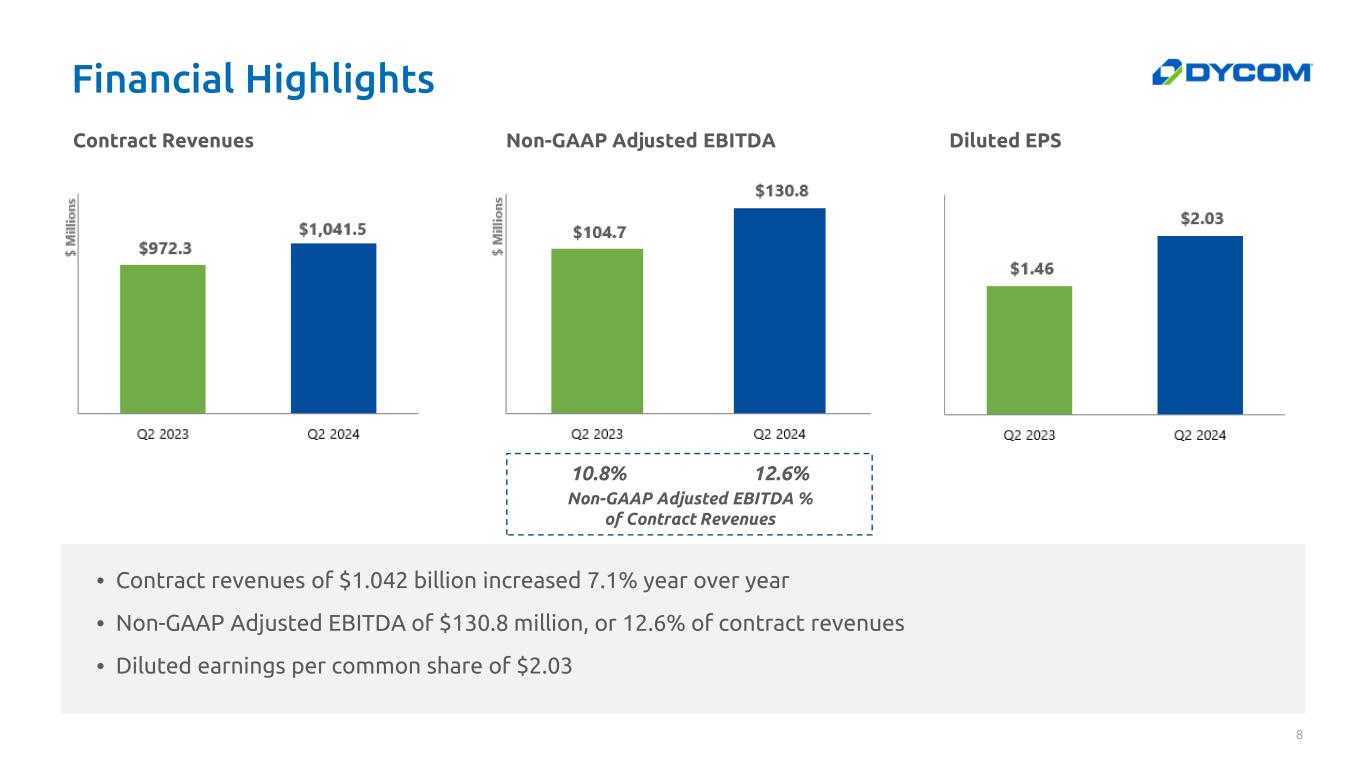 Financial Highlights

DYCOM

Contract Revenues

$ Millions

$972.3

$1,041.5

Q2 2023

Q2 2024

Non-GAAP Adjusted EBITDA

$ Millions

$104.7

$130.8

Q2 2023

Q2 2024

10.8%

12.6%

Non-GAAP Adjusted EBITDA % of Contract Revenues

Diluted EPS

$1.46

$2.03

Q2 2023

Q2 2024

• Contract revenues of $1.042 billion increased 7.1% year over year
• Non-GAAP Adjusted EBITDA of $130.8 million, or 12.6% of contract revenues
• Diluted earnings per common share of $2.03

8